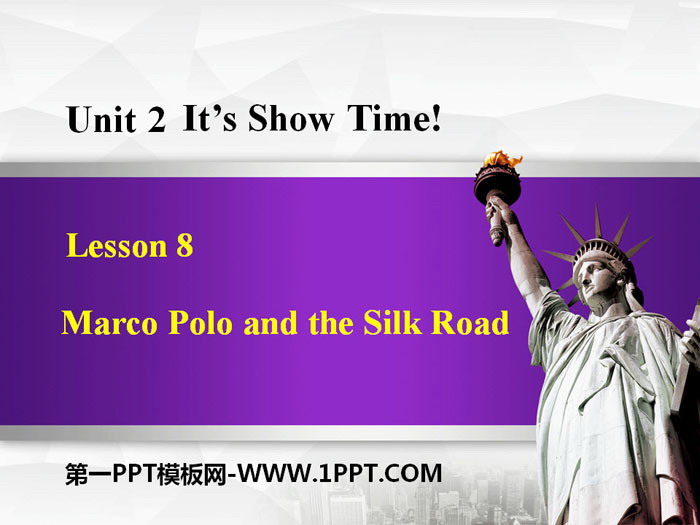 Unit 2 It’s Show Time!

Lesson 8

Marco Polo and the Silk Road

第一PPT模板网-WWW.1PPT.COM